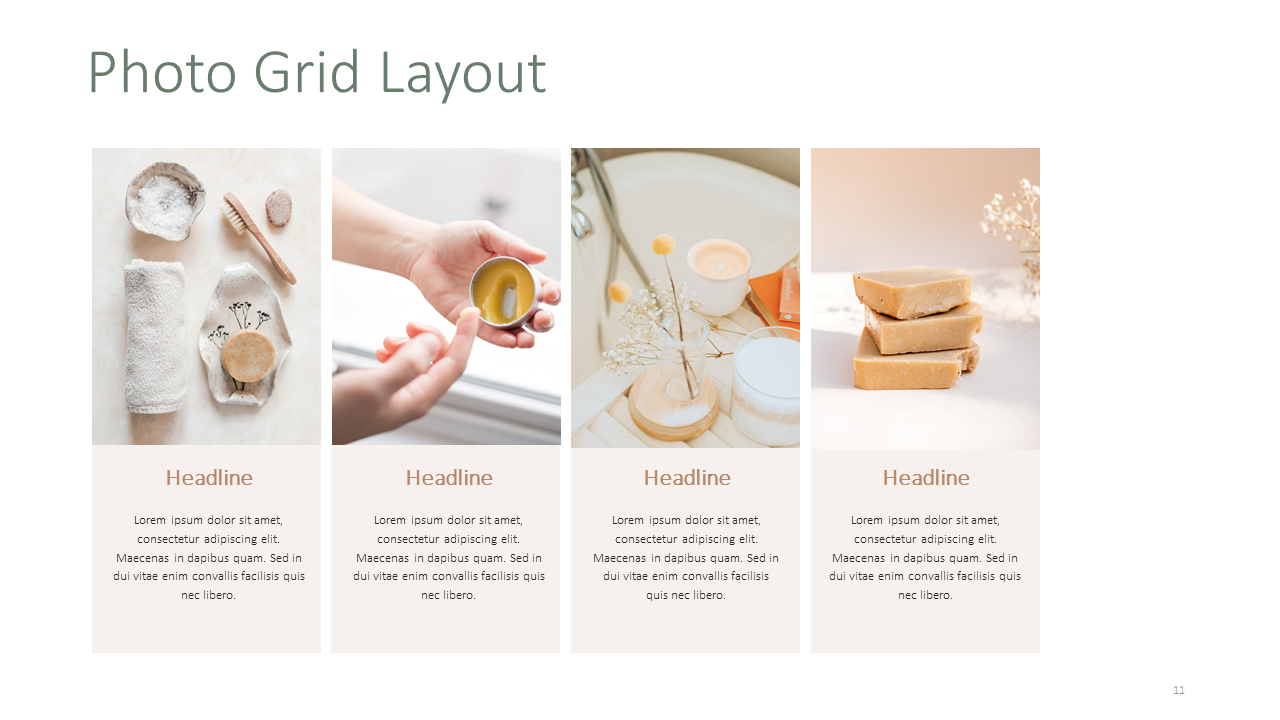 Photo Grid Layout

Headline

Lorem ipsum dolor sit amet, consectetur adipiscing elit. Maecenas in dapibus quam. Sed in dui vitae enim convallis facilisis quis nec libero.

Headline

Lorem ipsum dolor sit amet, consectetur adipiscing elit. Maecenas in dapibus quam. Sed in dui vitae enim convallis facilisis quis nec libero.

Headline

Lorem ipsum dolor sit amet, consectetur adipiscing elit. Maecenas in dapibus quam. Sed in dui vitae enim convallis facilisis quis nec libero.

Headline

Lorem ipsum dolor sit amet, consectetur adipiscing elit. Maecenas in dapibus quam. Sed in dui vitae enim convallis facilisis quis nec libero.

11